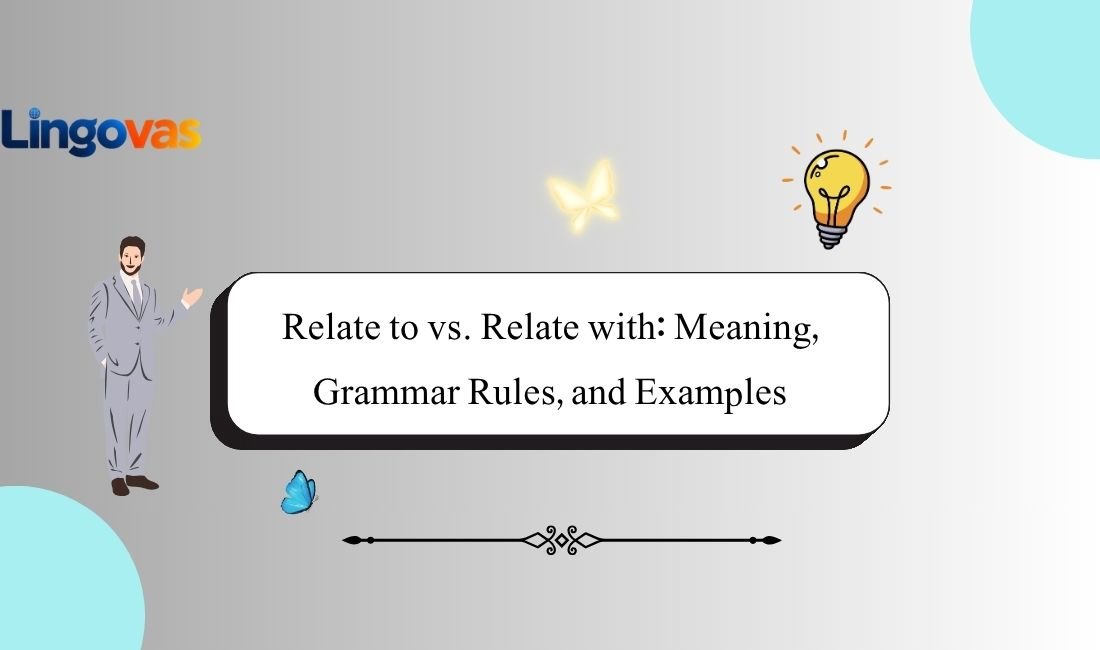 Lingovas

Relate to vs. Relate with: Meaning, Grammar Rules, and Examples